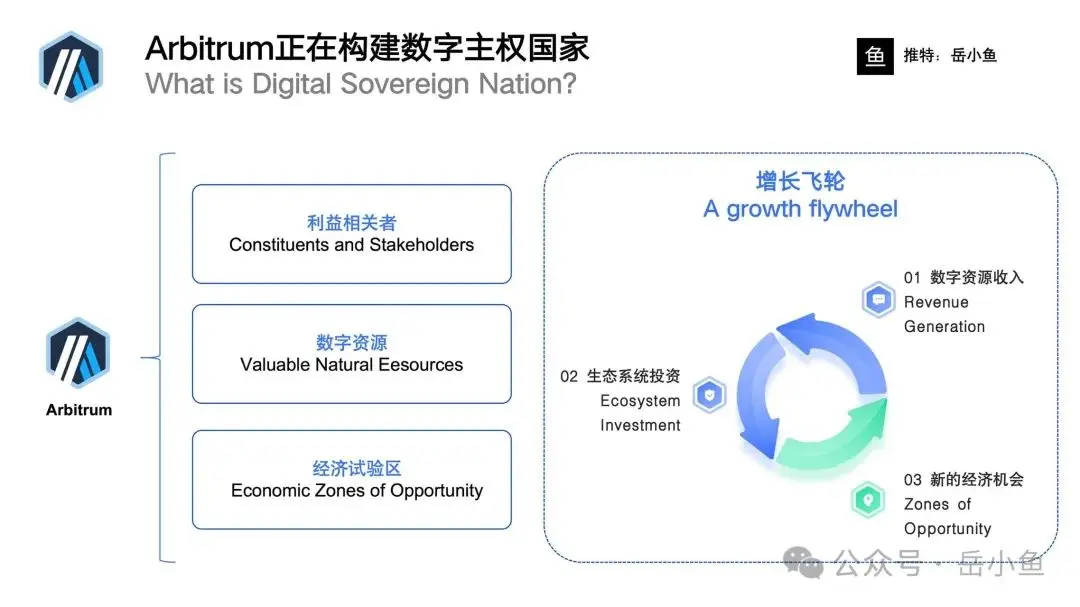 Arbitrum正在构建数字主权国家
What is Digital Sovereign Nation?

鱼 推特：岳小鱼

Arbitrum

利益相关者
Constituents and Stakeholders

数字资源
Valuable Natural Eesources

经济试验区
Economic Zones of Opportunity

增长飞轮
A growth flywheel

01 数字资源收入
Revenue Generation

02 生态系统投资
Ecosystem Investment

03 新的经济机会
Zones of Opportunity

公众号 · 岳小鱼